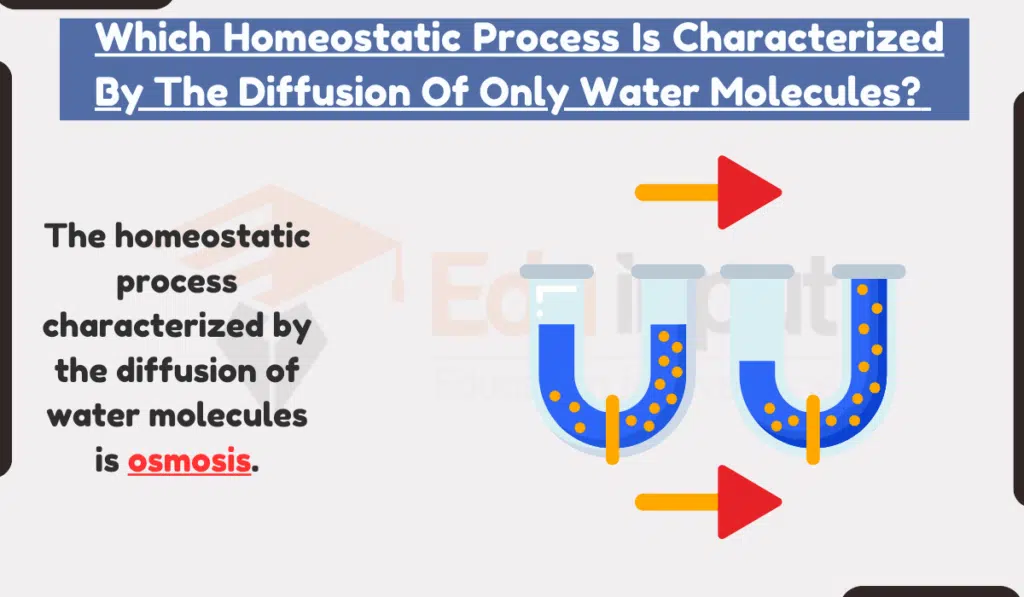 Which Homeostatic Process Is Characterized By The Diffusion Of Only Water Molecules?

The homeostatic process characterized by the diffusion of water molecules is osmosis.

Edu input